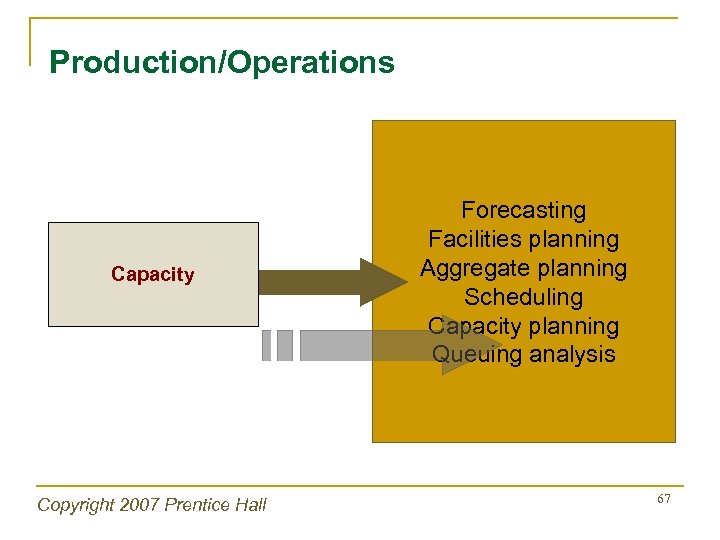 Production/Operations

Capacity

Forecasting
Facilities planning
Aggregate planning
Scheduling
Capacity planning
Queuing analysis

Copyright 2007 Prentice Hall

67